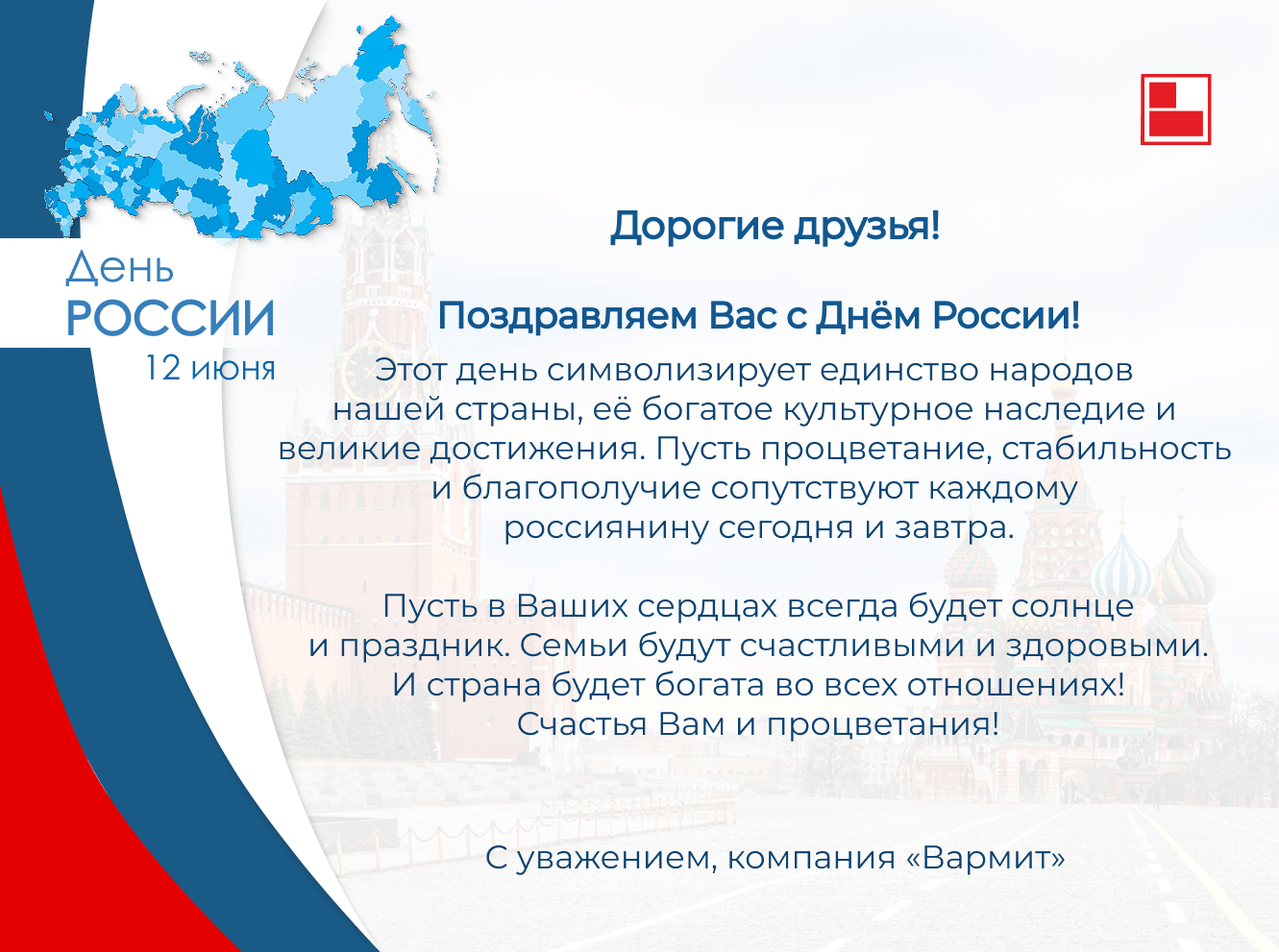 День
РОССИИ
12 июня

Дорогие друзья!

Поздравляем Вас с Днём России!

Этот день символизирует единство народов нашей страны, её богатое культурное наследие и великие достижения. Пусть процветание, стабильность и благополучие сопутствуют каждому россиянину сегодня и завтра.

Пусть в Ваших сердцах всегда будет солнце и праздник. Семьи будут счастливыми и здоровыми. И страна будет богата во всех отношениях! Счастья Вам и процветания!

С уважением, компания «Вармит»